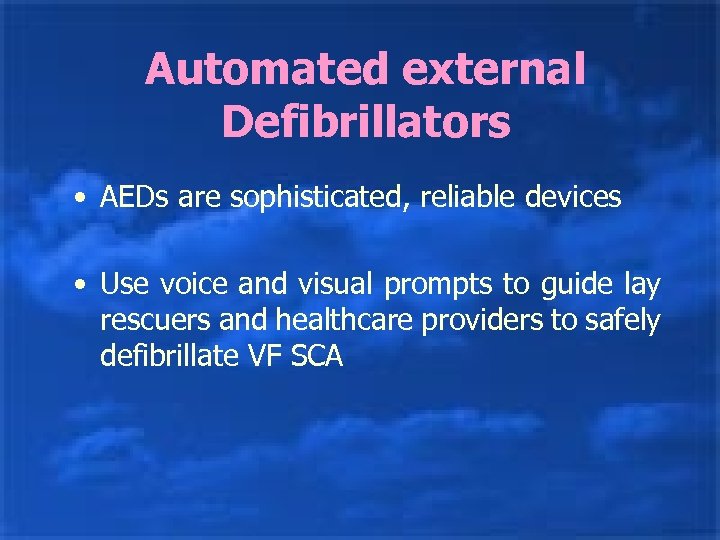 Automated external Defibrillators

• AEDs are sophisticated, reliable devices

• Use voice and visual prompts to guide lay rescuers and healthcare providers to safely defibrillate VF SCA